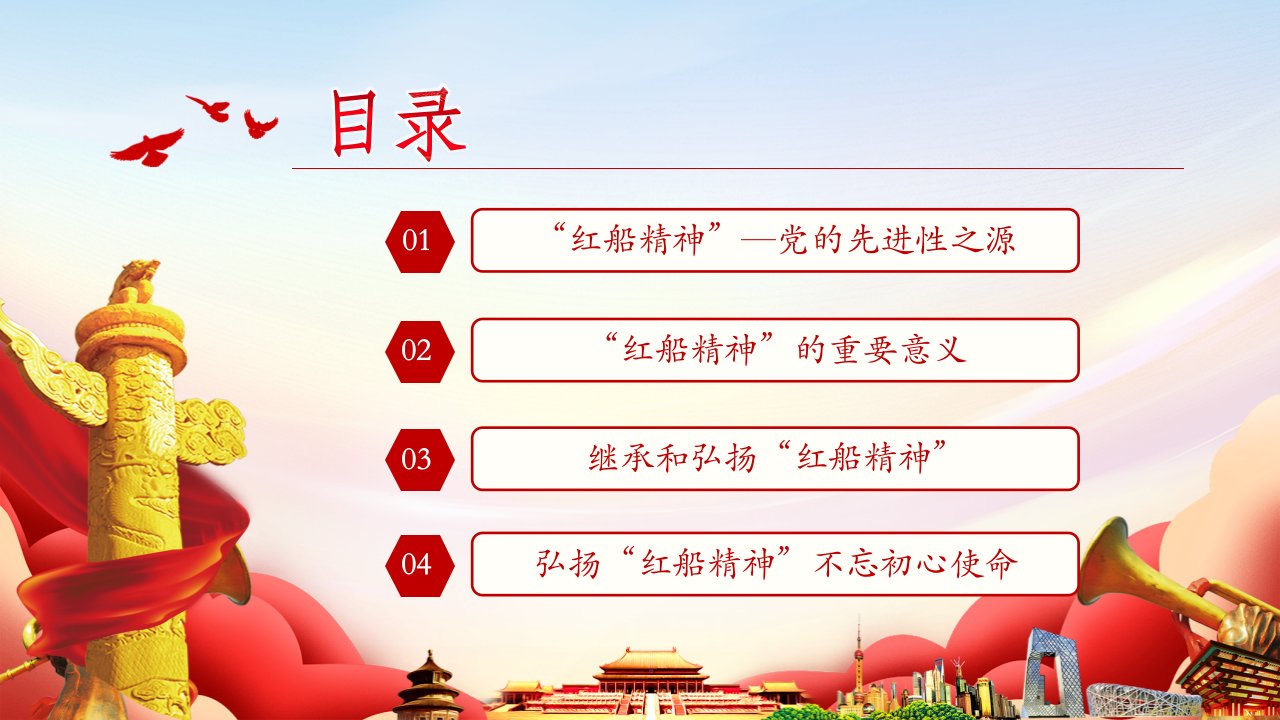 目录

01 “红船精神”—党的先进性之源

02 “红船精神”的重要意义

03 继承和弘扬“红船精神”

04 弘扬“红船精神”不忘初心使命